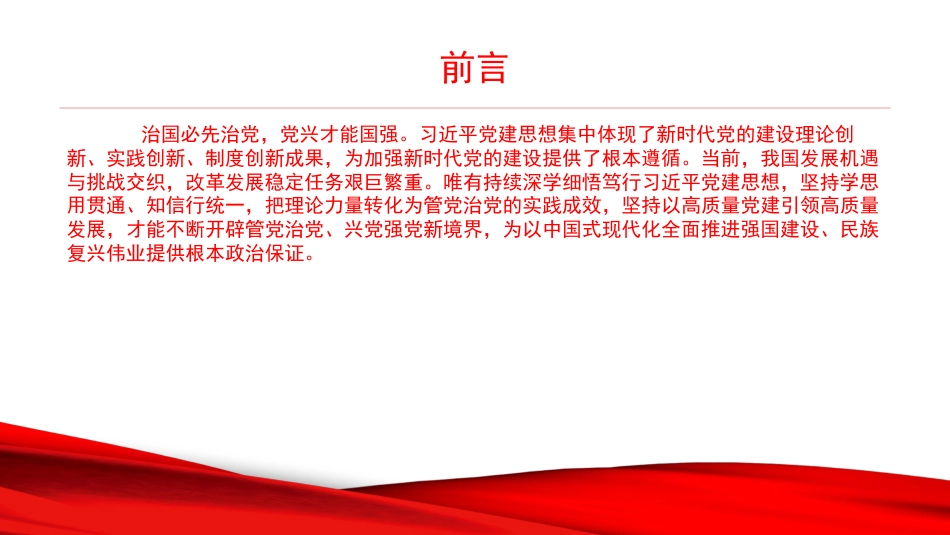 前言

治国必先治党，党兴才能国强。习近平党建思想集中体现了新时代党的建设理论创新、实践创新、制度创新成果，为加强新时代党的建设提供了根本遵循。当前，我国发展机遇与挑战交织，改革发展稳定任务艰巨繁重。唯有持续深学细悟笃行习近平党建思想，坚持学思用贯通、知信行统一，把理论力量转化为管党治党的实践成效，坚持以高质量党建引领高质量发展，才能不断开辟管党治党、兴党强党新境界，为以中国式现代化全面推进强国建设、民族复兴伟业提供根本政治保证。